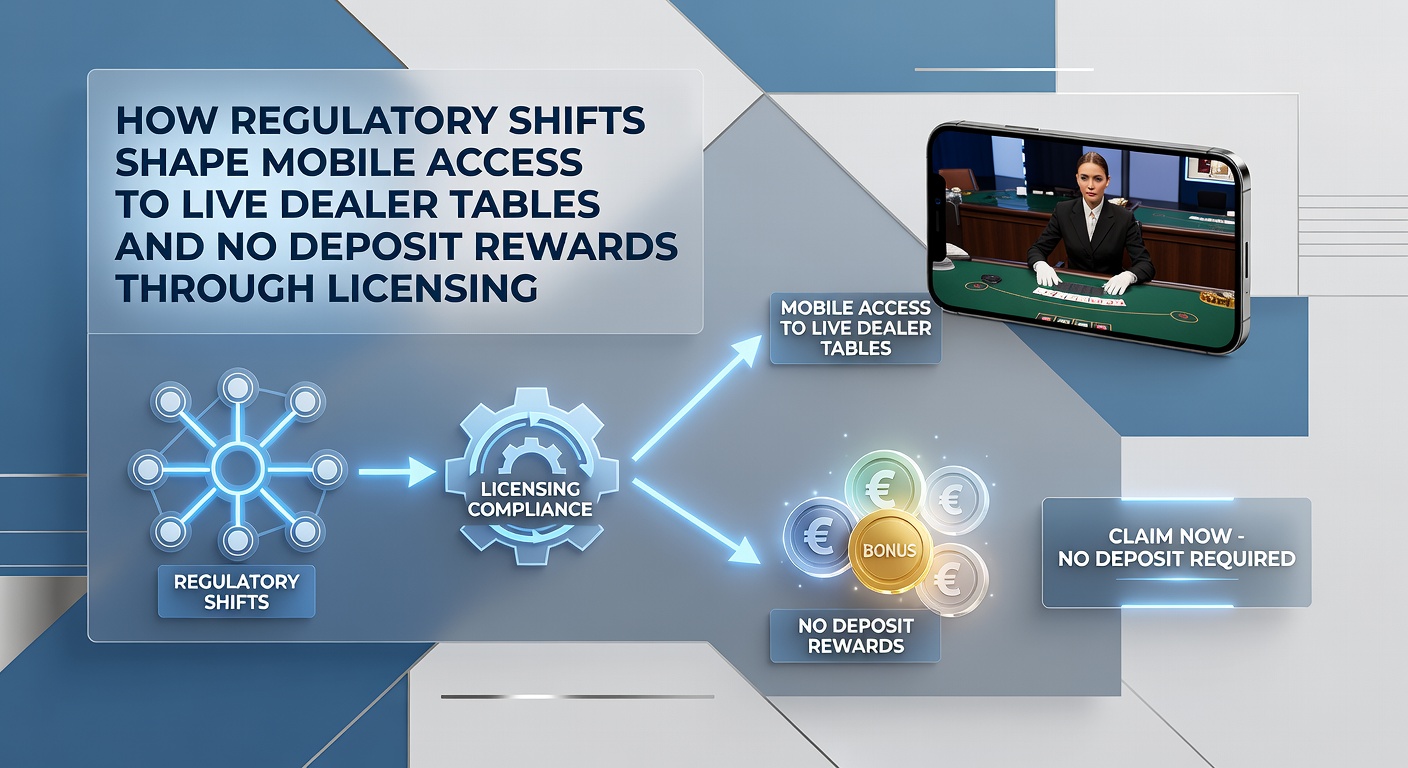 HOW REGULATORY SHIFTS SHAPE MOBILE ACCESS TO LIVE DEALER TABLES AND NO DEPOSIT REWARDS THROUGH LICENSING

REGULATORY SHIFTS

LICENSING COMPLIANCE

MOBILE ACCESS TO LIVE DEALER TABLES

€ € € BONUS €

NO DEPOSIT REWARDS

CLAIM NOW - NO DEPOSIT REQUIRED